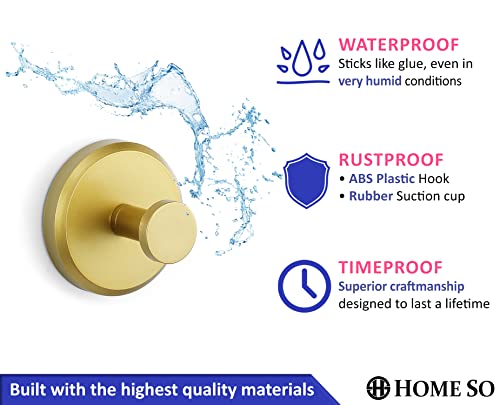 WATERPROOF
Sticks like glue, even in very humid conditions

RUSTPROOF
• ABS Plastic Hook
• Rubber Suction cup

TIMEPROOF
Superior craftmanship designed to last a lifetime

Built with the highest quality materials

HOME SO